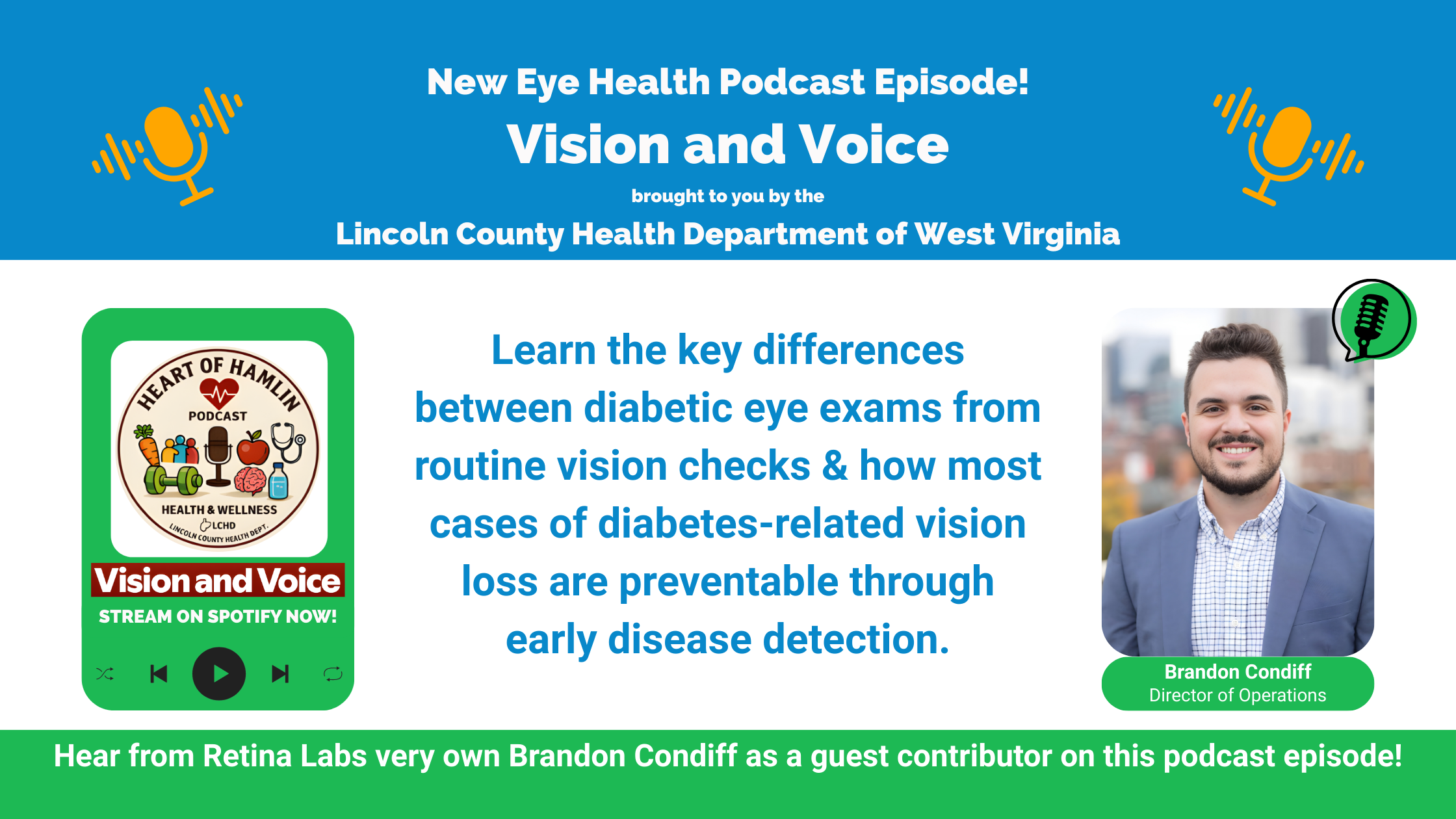 New Eye Health Podcast Episode!

Vision and Voice

brought to you by the

Lincoln County Health Department of West Virginia

HEART OF HAMLIN

PODCAST

HEALTH & WELLNESS

LCHD

LINCOLN COUNTY HEALTH DEPT.

Vision and Voice

STREAM ON SPOTIFY NOW!

Learn the key differences between diabetic eye exams from routine vision checks & how most cases of diabetes-related vision loss are preventable through early disease detection.

Brandon Condiff
Director of Operations

Hear from Retina Labs very own Brandon Condiff as a guest contributor on this podcast episode!